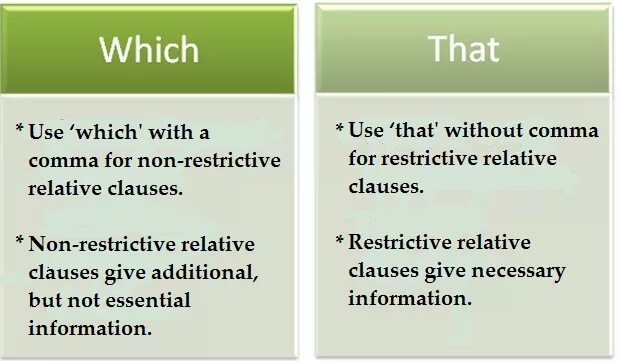 Which

* Use ‘which' with a comma for non-restrictive relative clauses.

* Non-restrictive relative clauses give additional, but not essential information.

That

* Use ‘that' without comma for restrictive relative clauses.

* Restrictive relative clauses give necessary information.